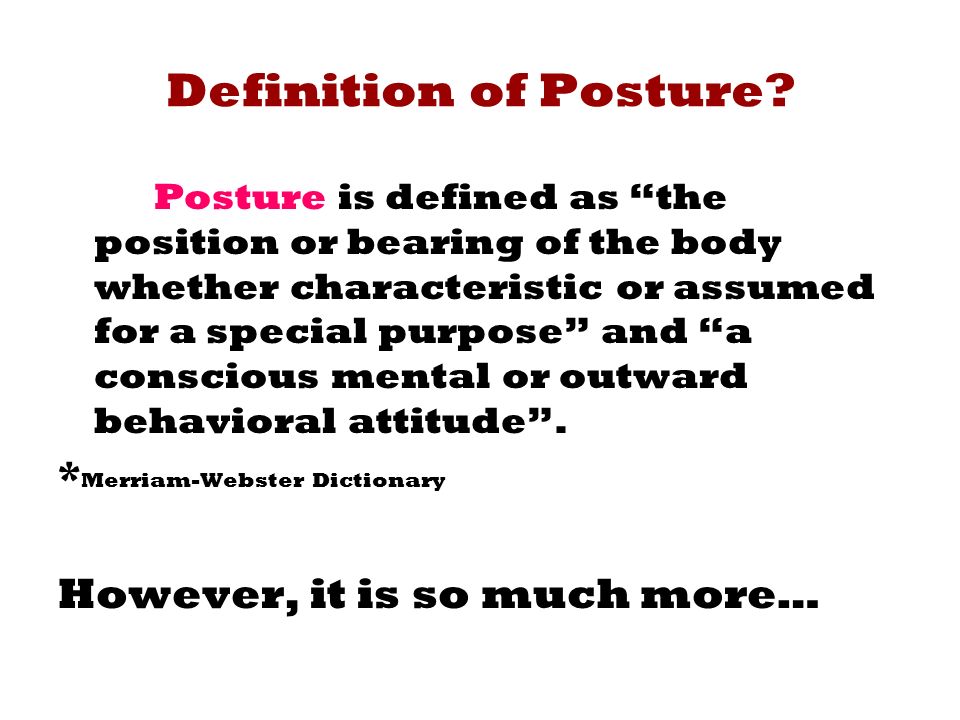 Definition of Posture?

Posture is defined as “the position or bearing of the body whether characteristic or assumed for a special purpose” and “a conscious mental or outward behavioral attitude”.

*Merriam-Webster Dictionary

However, it is so much more…